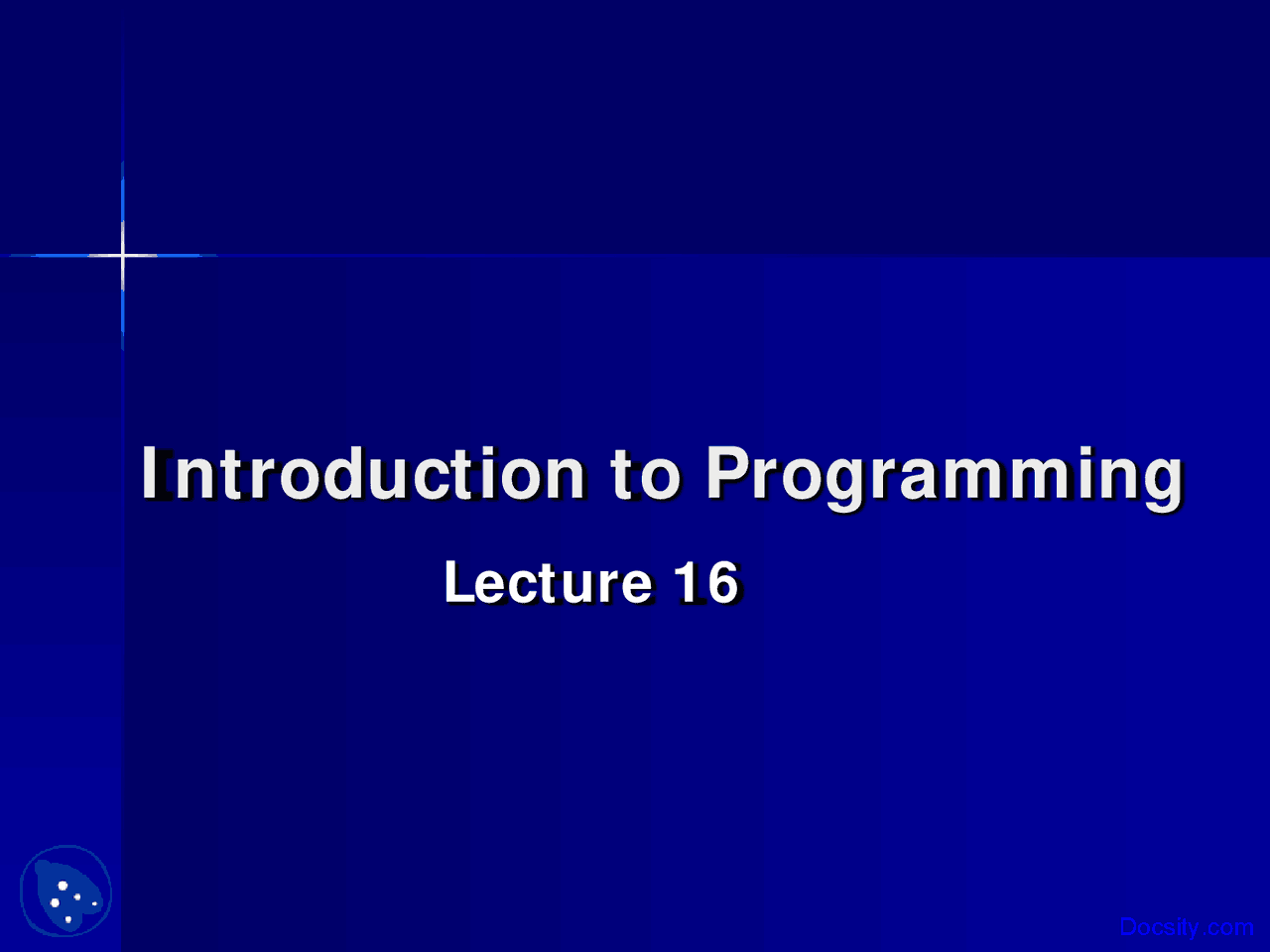 Introduction to Programming

Lecture 16

Docsity.com